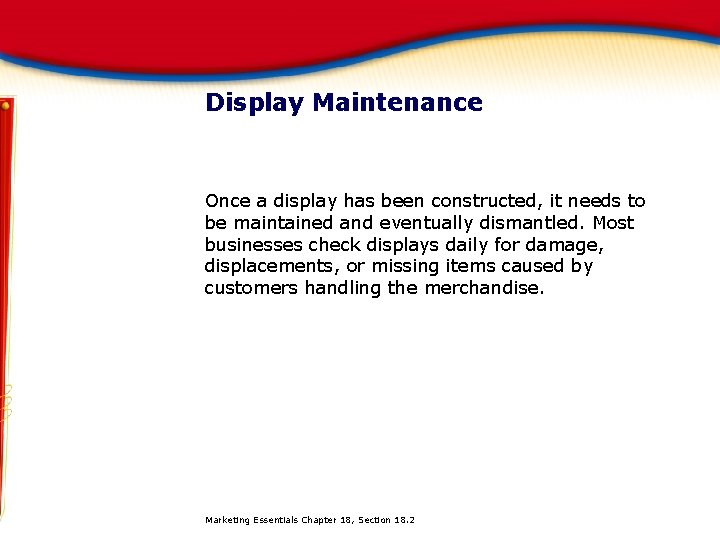 Display Maintenance

Once a display has been constructed, it needs to be maintained and eventually dismantled. Most businesses check displays daily for damage, displacements, or missing items caused by customers handling the merchandise.

Marketing Essentials Chapter 18, Section 18.2